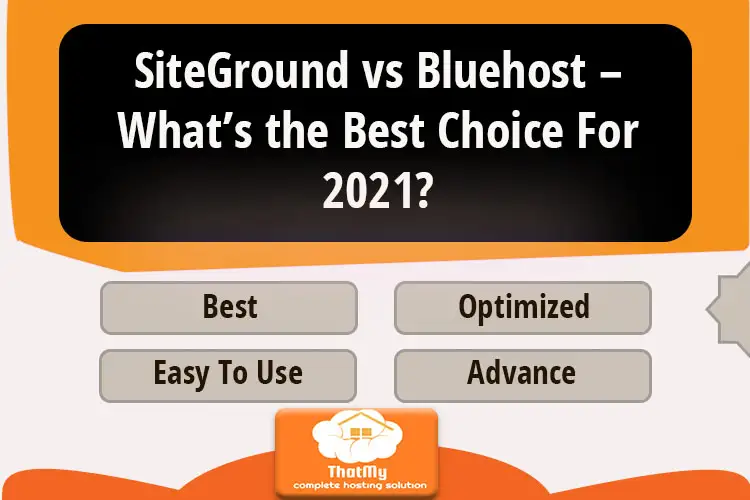 SiteGround vs Bluehost – What's the Best Choice For 2021?

Best

Optimized

Easy To Use

Advance

ThatMy
complete hosting solution